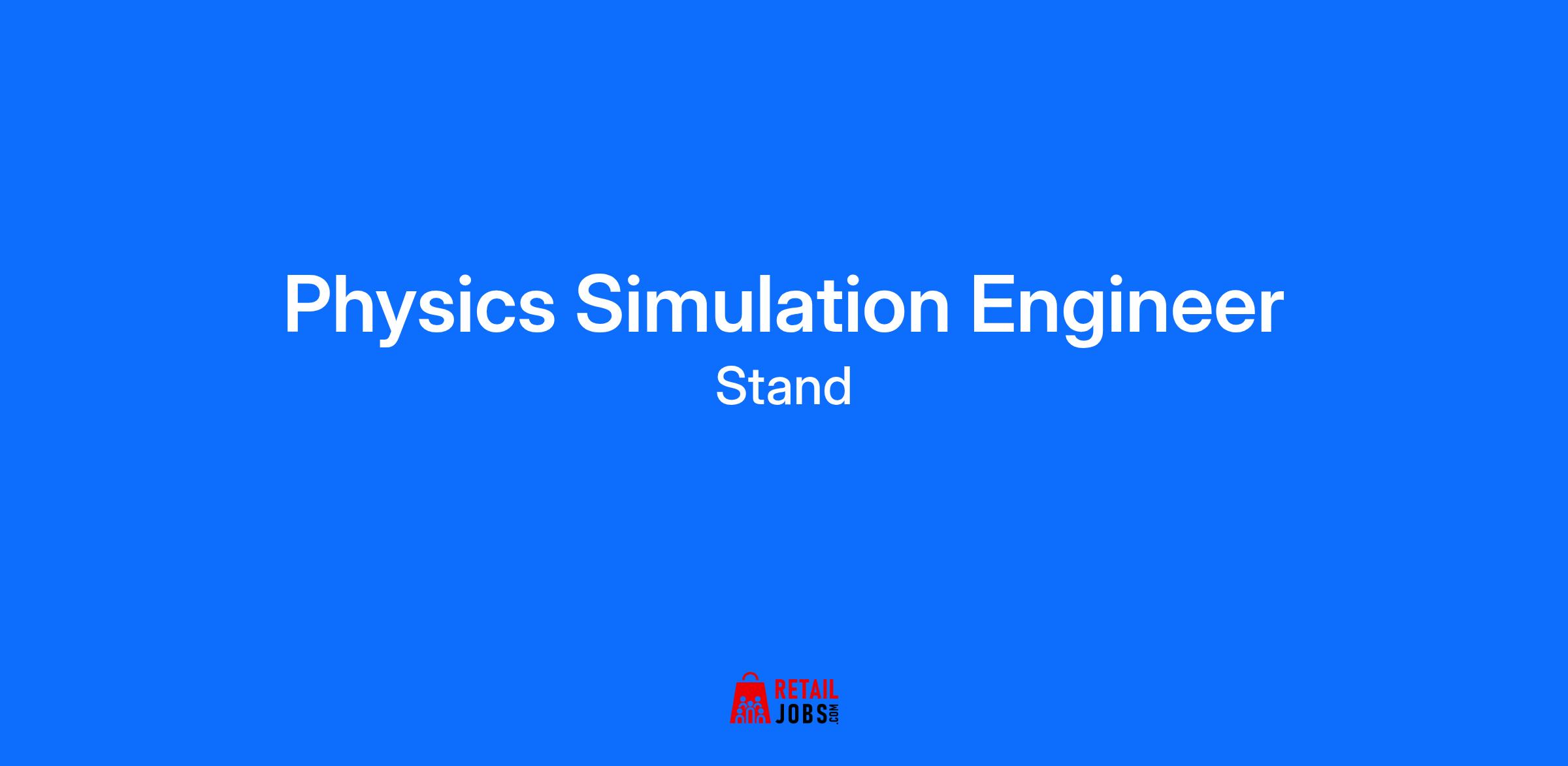 Physics Simulation Engineer

Stand

RETAIL JOBS.COM